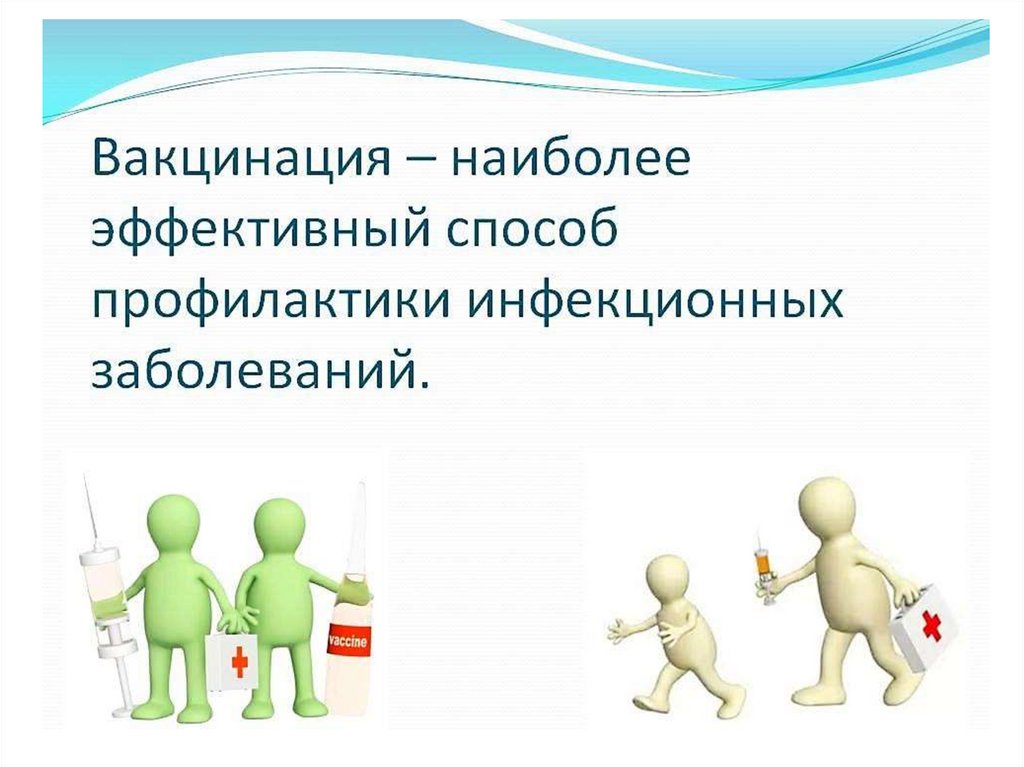 Вакцинация – наиболее эффективный способ профилактики инфекционных заболеваний.

vaccine